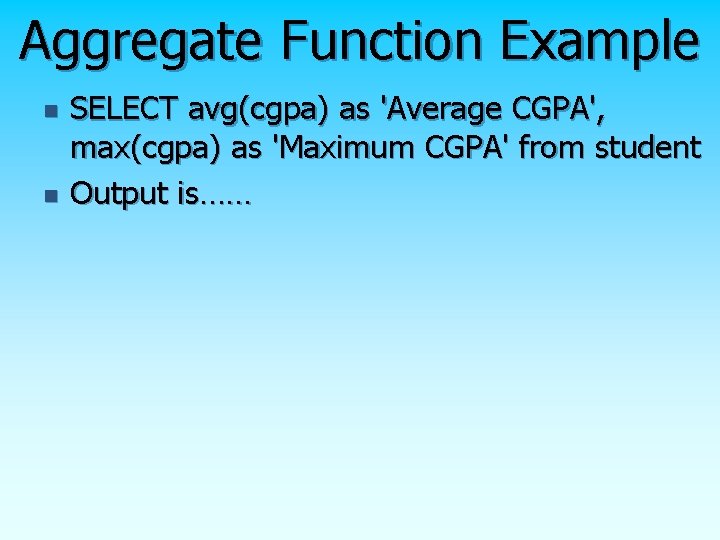 Aggregate Function Example

SELECT avg(cgpa) as 'Average CGPA', max(cgpa) as 'Maximum CGPA' from student

Output is……